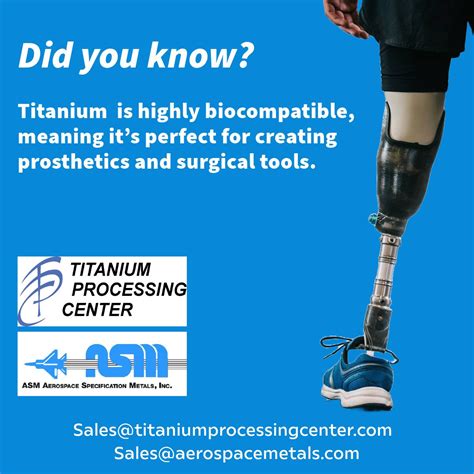 Did you know?

Titanium  is highly biocompatible, meaning it's perfect for creating prosthetics and surgical tools.

TITANIUM PROCESSING CENTER

ASM

ASM AEROSPACE SPECIFICATION METALS, INC.

Sales@titaniumprocessingcenter.com
Sales@aerospacemetals.com